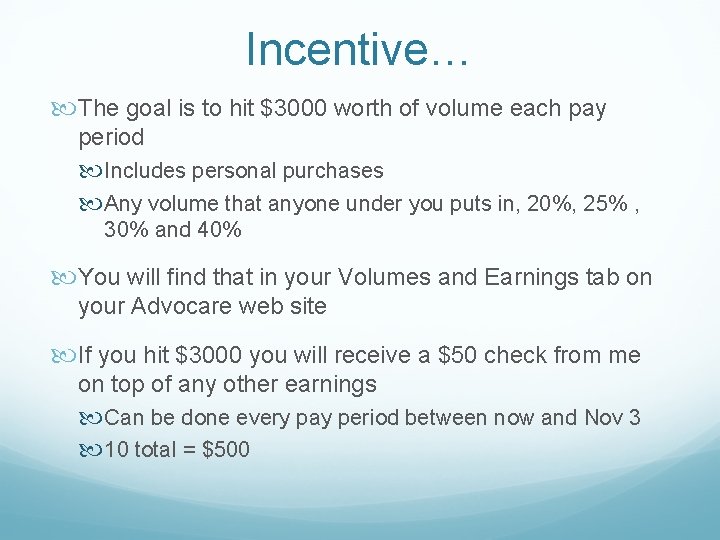 Incentive…

The goal is to hit \$3000 worth of volume each pay period

Includes personal purchases

Any volume that anyone under you puts in, 20%, 25% , 30% and 40%

You will find that in your Volumes and Earnings tab on your Advocare web site

If you hit \$3000 you will receive a \$50 check from me on top of any other earnings

Can be done every pay period between now and Nov 3

10 total = \$500